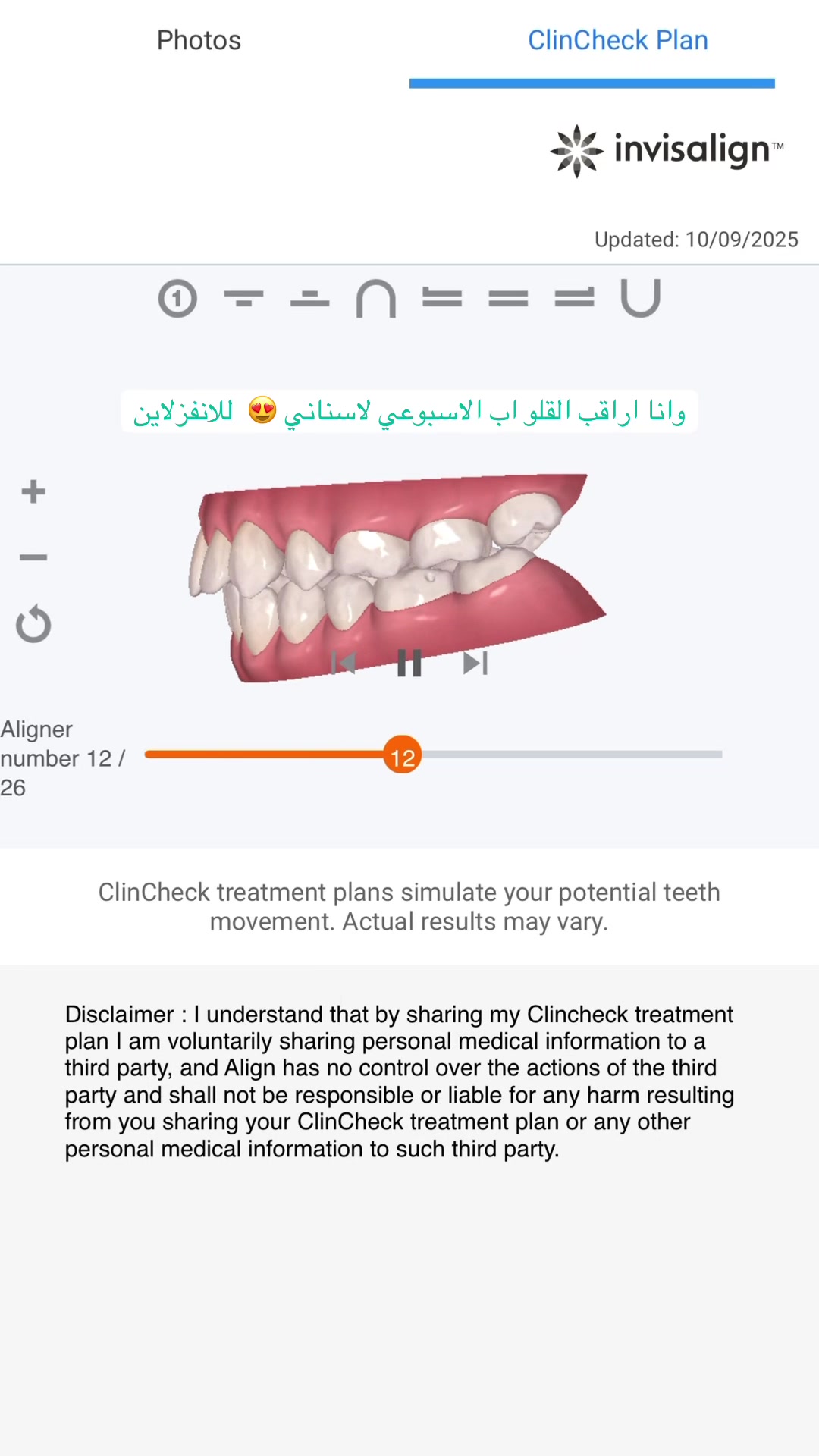 Photos

ClinCheck Plan

invisalign™

Updated: 10/09/2025

1

وانا اراقب القلو اب الاسبوعي لاسناني 😍 للانفزلاين

Aligner number 12 / 26

12

ClinCheck treatment plans simulate your potential teeth movement. Actual results may vary.

Disclaimer : I understand that by sharing my Clincheck treatment plan I am voluntarily sharing personal medical information to a third party, and Align has no control over the actions of the third party and shall not be responsible or liable for any harm resulting from you sharing your ClinCheck treatment plan or any other personal medical information to such third party.